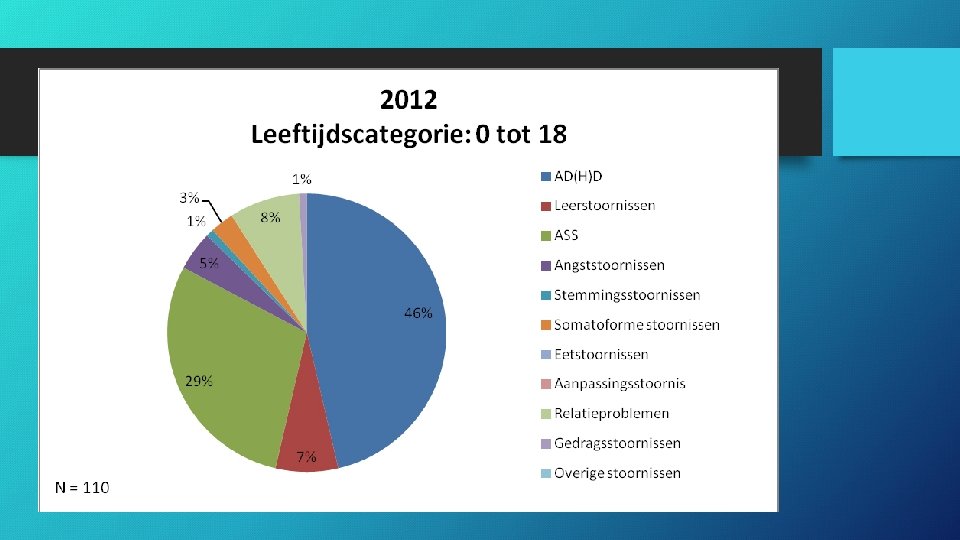 2012
Leeftijdscategorie: 0 tot 18

1%
3%
1%
8%
5%
46%
29%
7%

AD(H)D
Leerstoornissen
ASS
Angststoornissen
Stemmingsstoornissen
Somatoforme stoornissen
Eetstoornissen
Aanpassingsstoornis
Relatieproblemen
Gedragsstoornissen
Overige stoornissen

N = 110